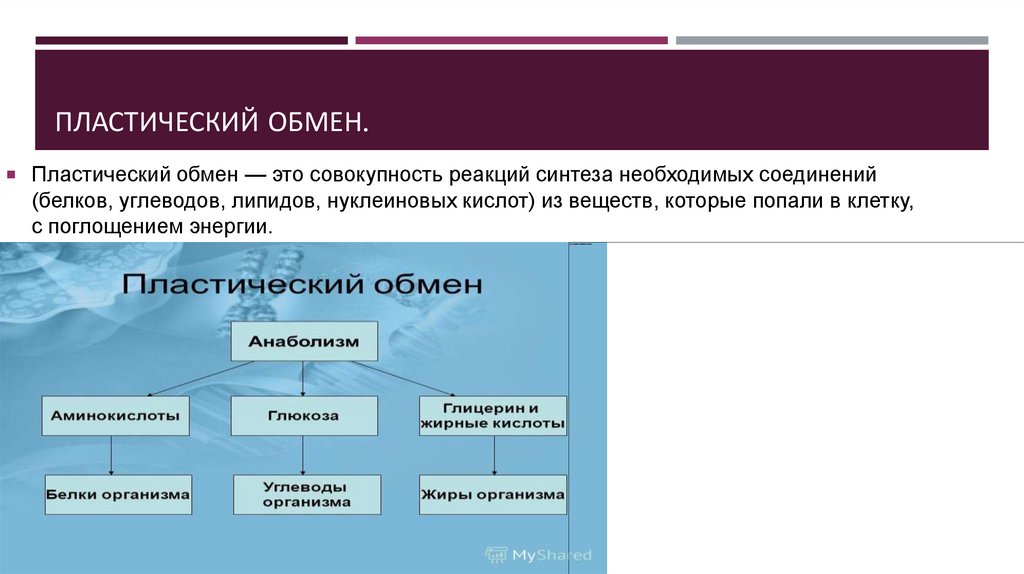 ПЛАСТИЧЕСКИЙ ОБМЕН.

Пластический обмен — это совокупность реакций синтеза необходимых соединений (белков, углеводов, липидов, нуклеиновых кислот) из веществ, которые попали в клетку, с поглощением энергии.

Пластический обмен

Анаболизм

Аминокислоты

Глюкоза

Глицерин и жирные кислоты

Белки организма

Углеводы организма

Жиры организма

MyShared